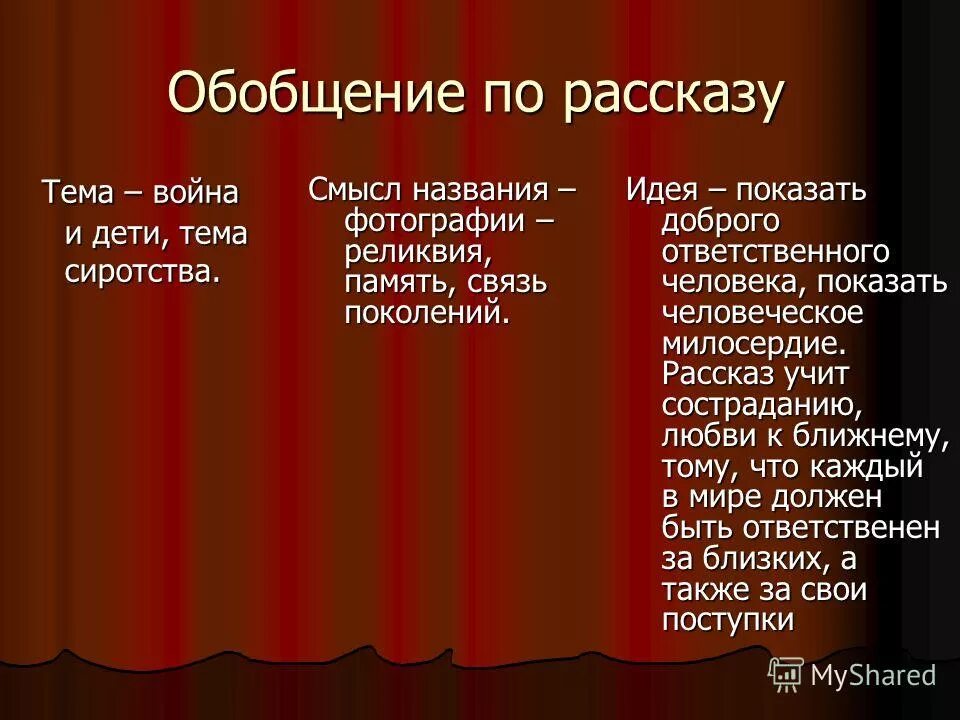 Обобщение по рассказу

Тема – война и дети, тема сиротства.

Смысл названия – фотографии – реликвия, память, связь поколений.

Идея – показать доброго ответственного человека, показать человеческое милосердие. Рассказ учит состраданию, любви к ближнему, тому, что каждый в мире должен быть ответственен за близких, а также за свои поступки

MyShared